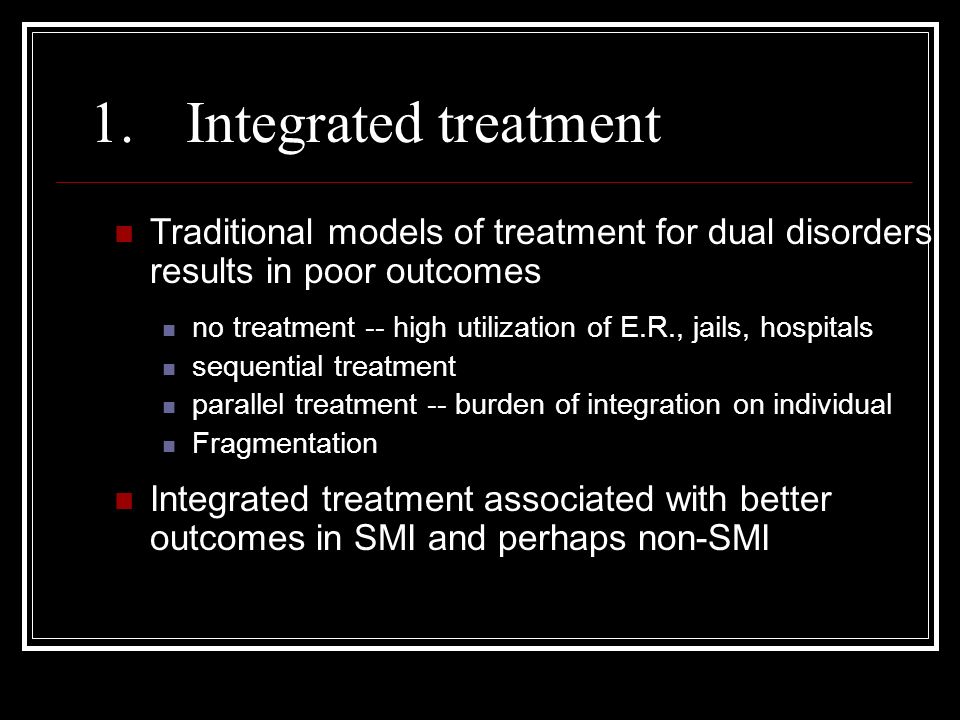 1. Integrated treatment

Traditional models of treatment for dual disorders results in poor outcomes

no treatment -- high utilization of E.R., jails, hospitals

sequential treatment

parallel treatment -- burden of integration on individual

Fragmentation

Integrated treatment associated with better outcomes in SMI and perhaps non-SMI